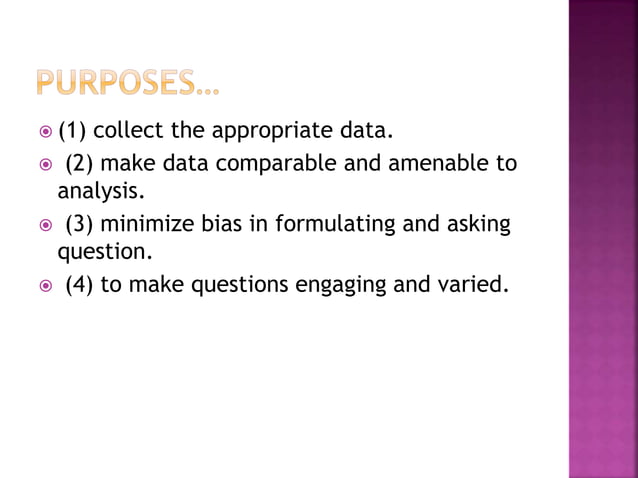 PURPOSES…

(1) collect the appropriate data.

(2) make data comparable and amenable to analysis.

(3) minimize bias in formulating and asking question.

(4) to make questions engaging and varied.